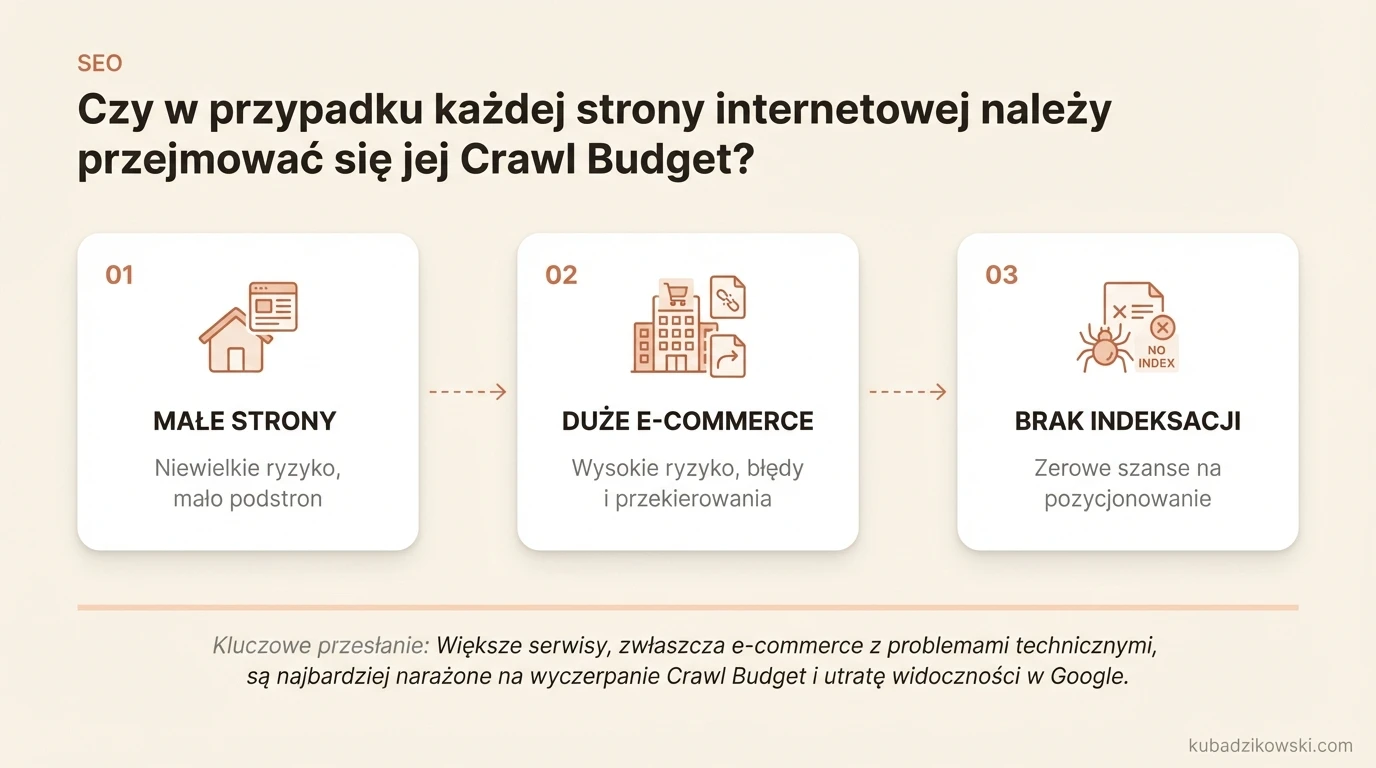 SEO

Czy w przypadku każdej strony internetowej należy przejmować się jej Crawl Budget?

01

MAŁE STRONY

Niewielkie ryzyko, mało podstron

02

DUŻE E-COMMERCE

Wysokie ryzyko, błędy i przekierowania

03

NO INDEX

BRAK INDEKSACJI

Zerowe szanse na pozycjonowanie

Kluczowe przesłanie: Większe serwisy, zwłaszcza e-commerce z problemami technicznymi, są najbardziej narażone na wyczerpanie Crawl Budget i utratę widoczności w Google.

kubadzikowski.com